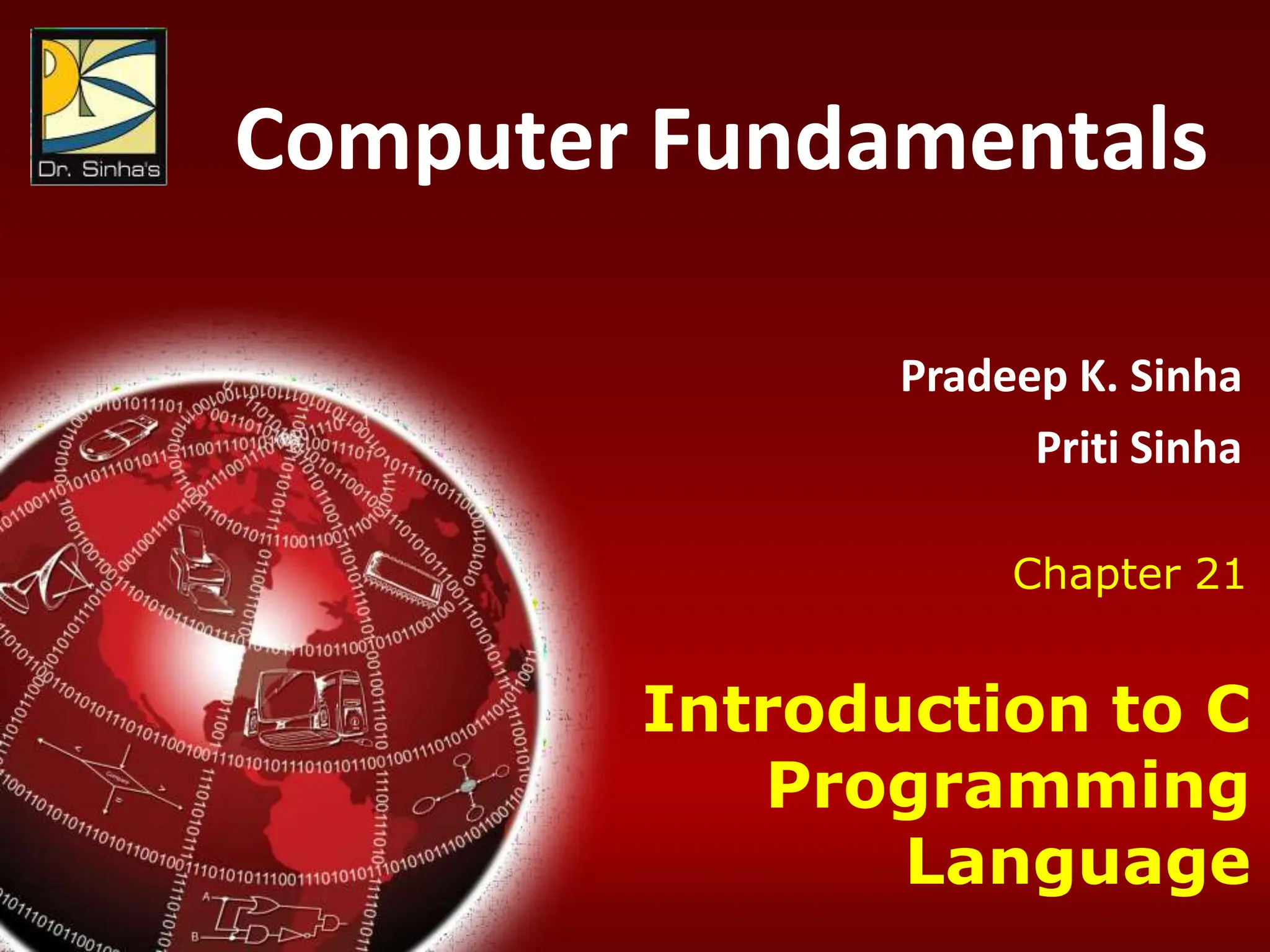 Dr. Sinha's

Computer Fundamentals

Pradeep K. Sinha

Priti Sinha

Chapter 21

Introduction to C Programming Language